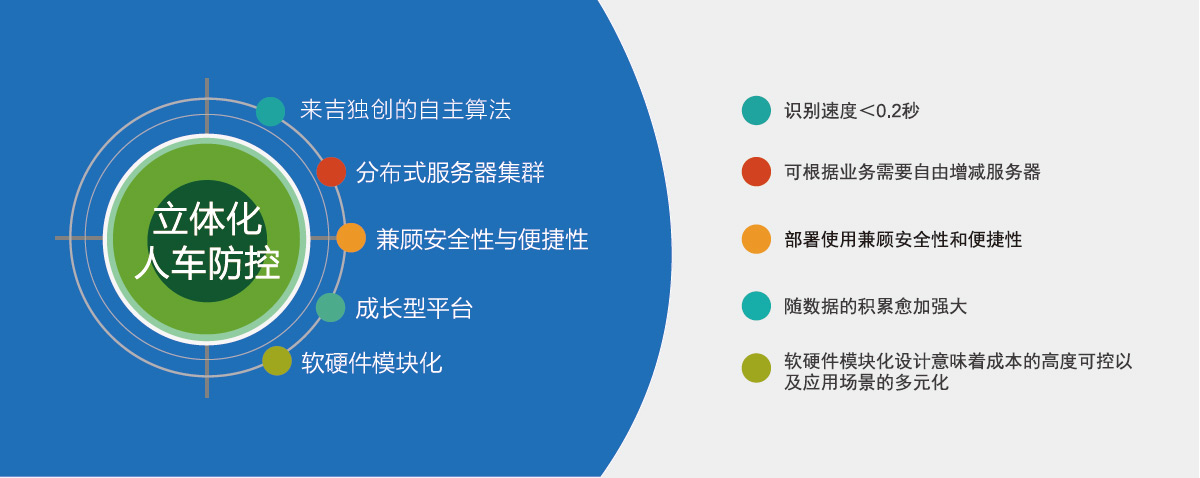 立体化
人车防控

来吉独创的自主算法

分布式服务器集群

兼顾安全性与便捷性

成长型平台

软硬件模块化

识别速度＜0.2秒

可根据业务需要自由增减服务器

部署使用兼顾安全性和便捷性

随数据的积累愈加强大

软硬件模块化设计意味着成本的高度可控以及应用场景的多元化